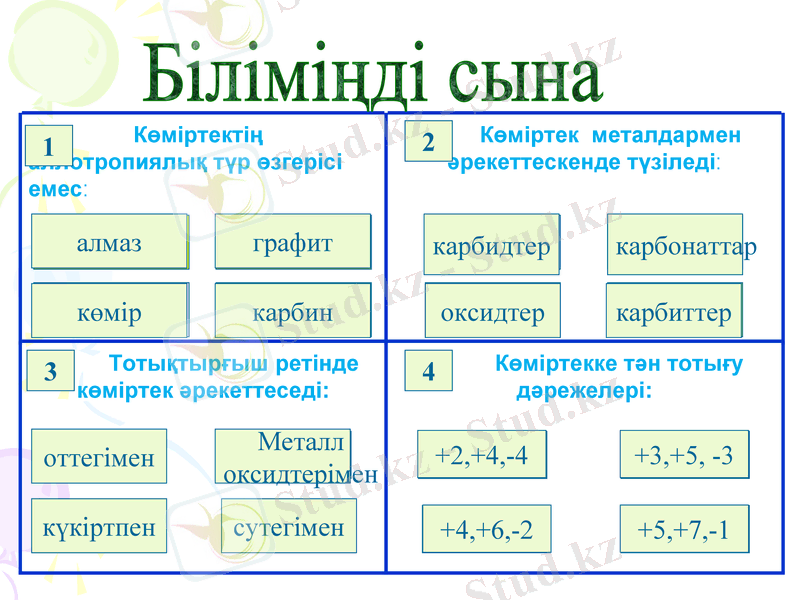 Біліміңді сына

1 Көміртектің аллотропиялық түр өзгерісі емес:

алмаз
графит
көмір
карбин

2 Көміртек металдармен әрекеттескенде түзіледі:

карбидтер
карбонаттар
оксидтер
карбиттер

3 Тотықтырғыш ретінде көміртек әрекеттеседі:

оттегімен
Металл оксидтерімен
күкіртпен
сутегімен

4 Көміртекке тән тотығу дәрежелері:

+2,+4,-4
+3,+5, -3
+4,+6,-2
+5,+7,-1

Stud.kz